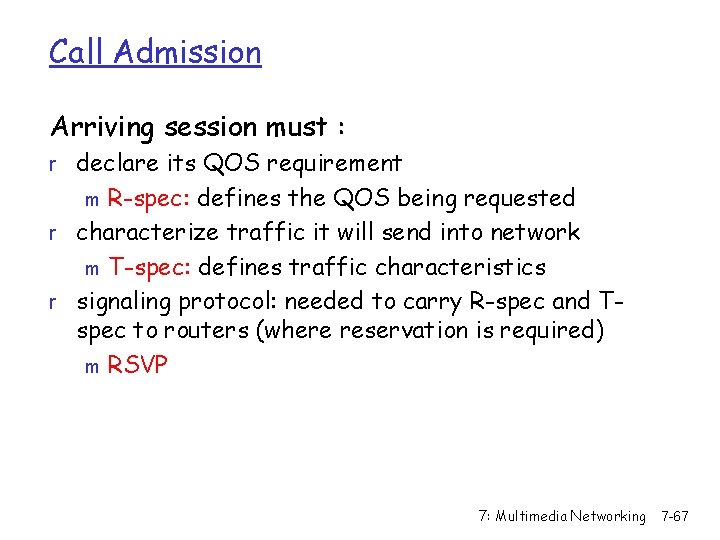 Call Admission

Arriving session must :

r declare its QOS requirement

m R-spec: defines the QOS being requested

r characterize traffic it will send into network

m T-spec: defines traffic characteristics

r signaling protocol: needed to carry R-spec and T-spec to routers (where reservation is required)

m RSVP

7: Multimedia Networking 7-67